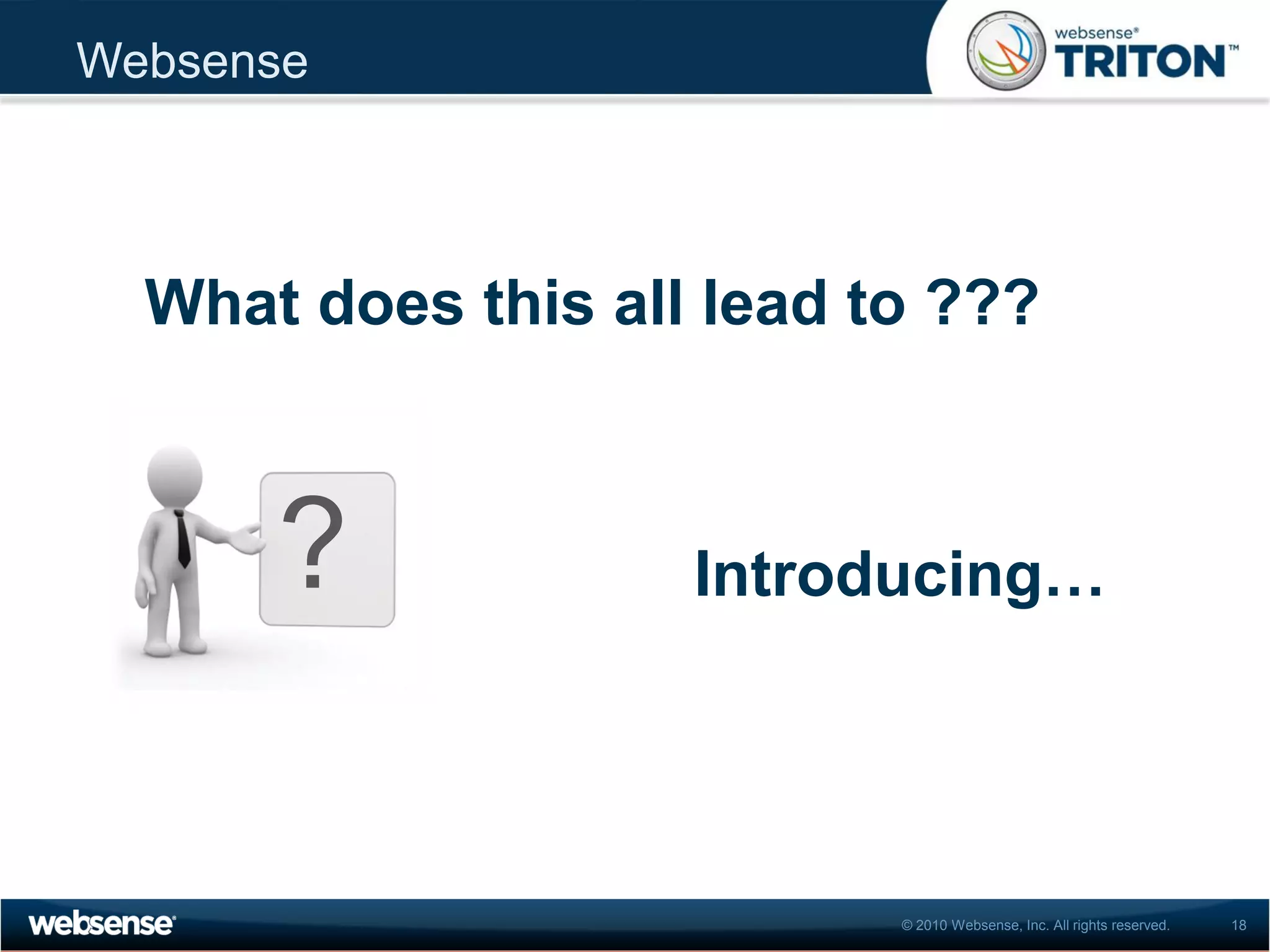 Websense

websense®
TRITON™

What does this all lead to ???

?

Introducing…

websense®

© 2010 Websense, Inc. All rights reserved.

18